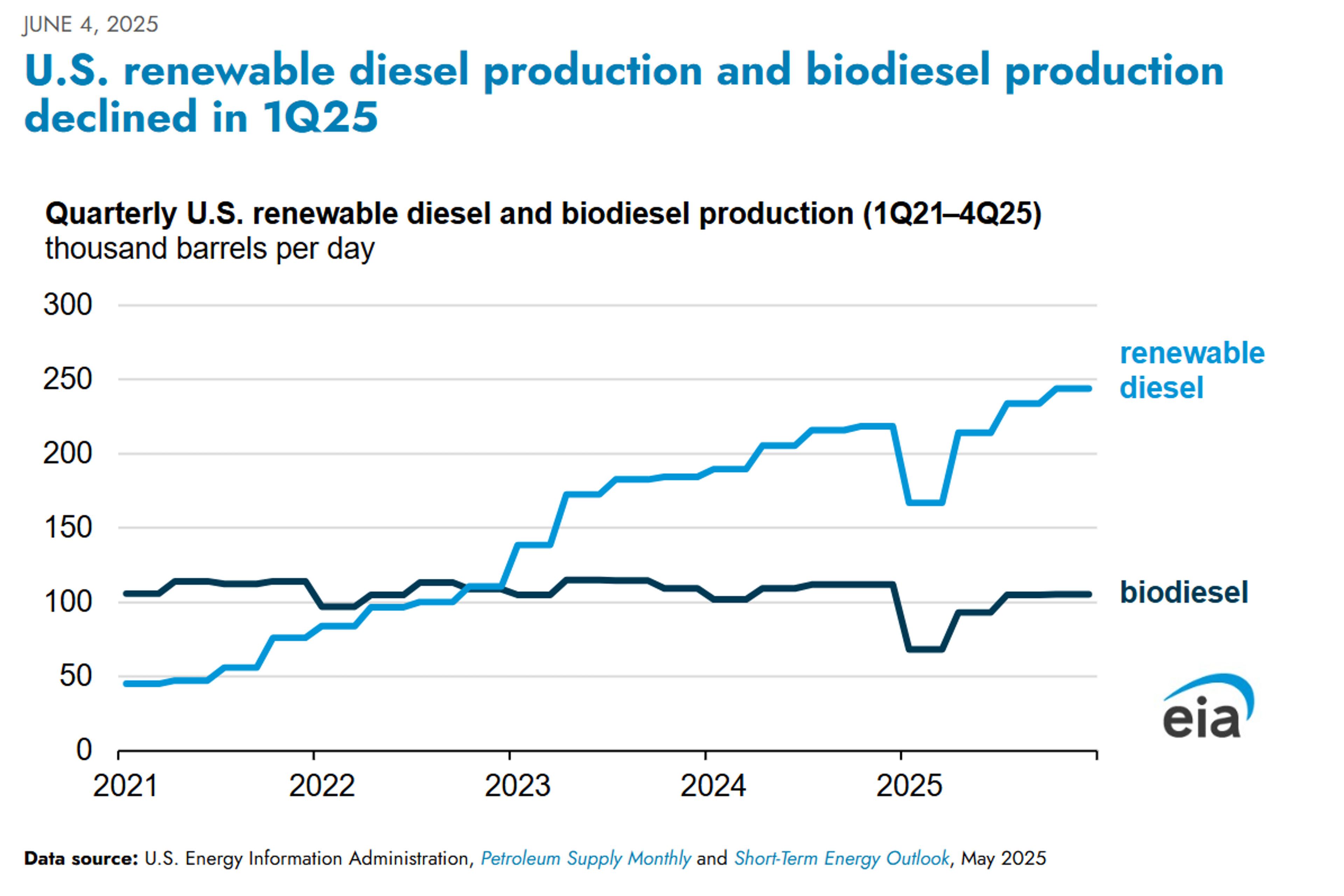 JUNE 4, 2025

U.S. renewable diesel production and biodiesel production declined in 1Q25

Quarterly U.S. renewable diesel and biodiesel production (1Q21–4Q25)
thousand barrels per day

300
250
200
150
100
50
0

2021
2022
2023
2024
2025

renewable diesel

biodiesel

eia

Data source: U.S. Energy Information Administration, Petroleum Supply Monthly and Short-Term Energy Outlook, May 2025